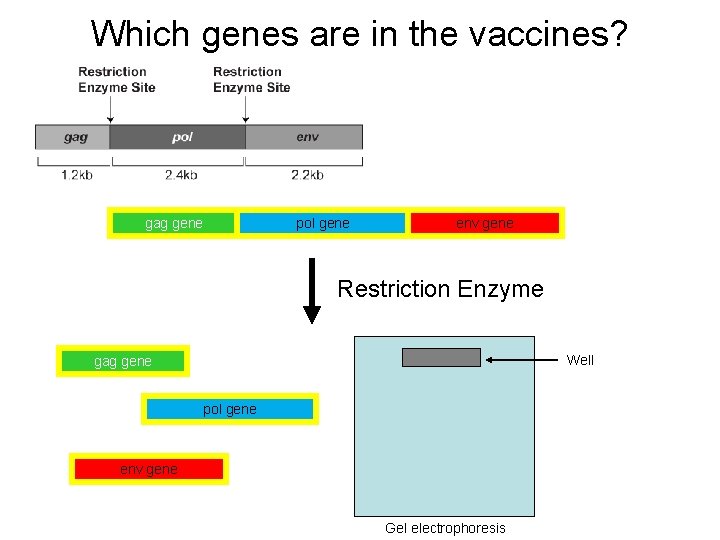 Which genes are in the vaccines?

Restriction Enzyme Site

Restriction Enzyme Site

gag

pol

env

1.2kb

2.4kb

2.2kb

gag gene

pol gene

env gene

Restriction Enzyme

gag gene

pol gene

env gene

Well

Gel electrophoresis